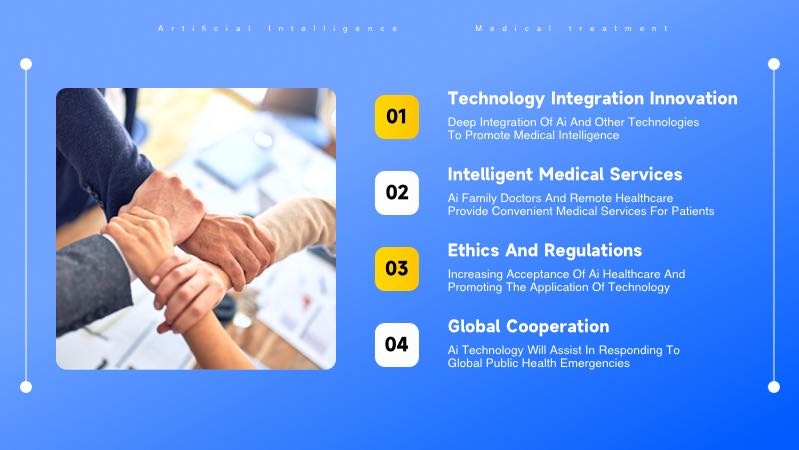 Artificial Intelligence

Medical treatment

01

Technology Integration Innovation

Deep Integration Of Ai And Other Technologies To Promote Medical Intelligence

02

Intelligent Medical Services

Ai Family Doctors And Remote Healthcare Provide Convenient Medical Services For Patients

03

Ethics And Regulations

Increasing Acceptance Of Ai Healthcare And Promoting The Application Of Technology

04

Global Cooperation

Ai Technology Will Assist In Responding To Global Public Health Emergencies